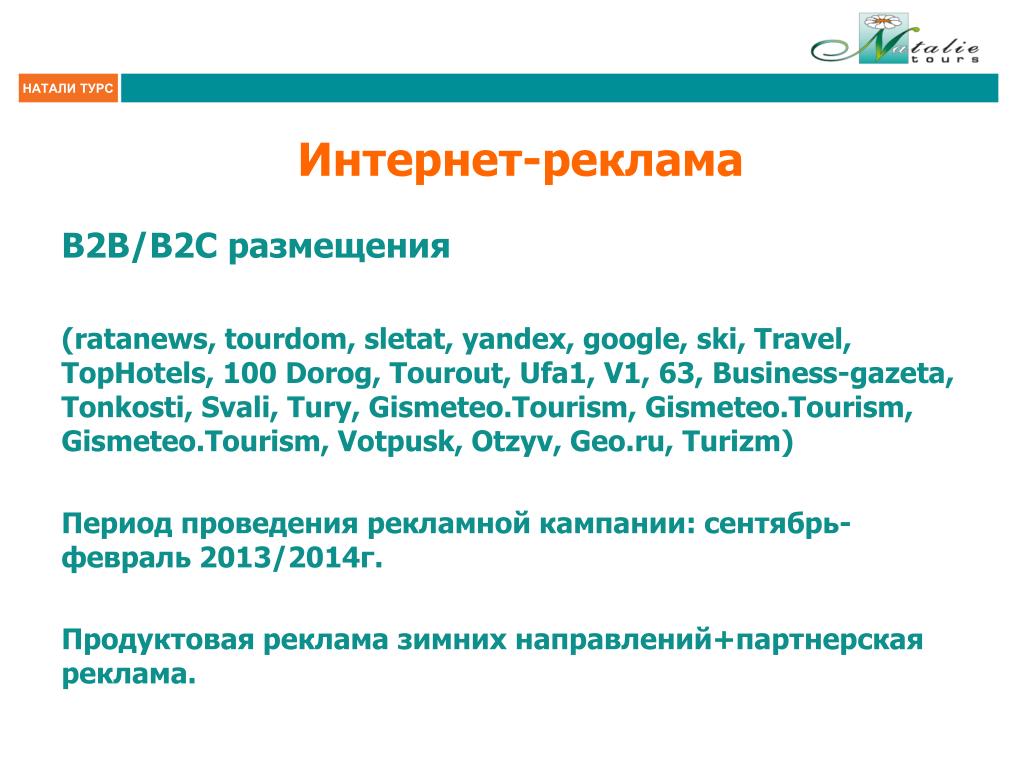 Natalie tours

НАТАЛИ ТУРС

Интернет-реклама

B2B/B2C размещения

(ratanews, tourdom, sletat, yandex, google, ski, Travel, TopHotels, 100 Dorog, Tourout, Ufa1, V1, 63, Business-gazeta, Tonkosti, Svali, Tury, Gismeteo.Tourism, Gismeteo.Tourism, Gismeteo.Tourism, Votpusk, Otzyv, Geo.ru, Turizm)

Период проведения рекламной кампании: сентябрь-февраль 2013/2014г.

Продуктовая реклама зимних направлений+партнерская реклама.